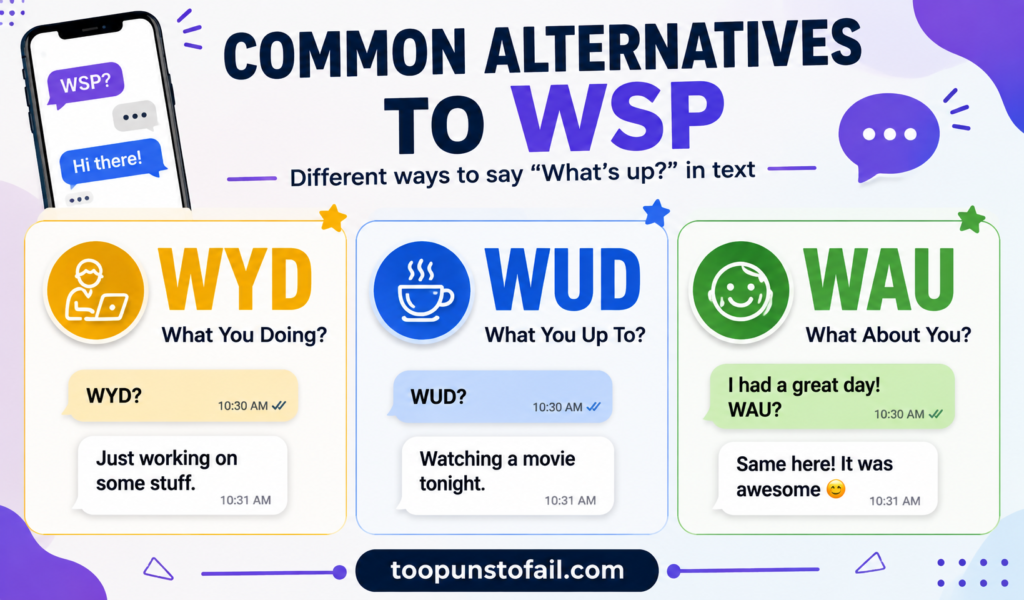 WSP?

Hi there!

COMMON ALTERNATIVES TO WSP

Different ways to say “What’s up?” in text

WYD
What You Doing?

WYD?
10:30 AM

Just working on some stuff.
10:31 AM

WUD
What You Up To?

WUD?
10:30 AM

Watching a movie tonight.
10:31 AM

WAU
What About You?

I had a great day! WAU?
10:30 AM

Same here! It was awesome 😊
10:31 AM

toopunstofail.com